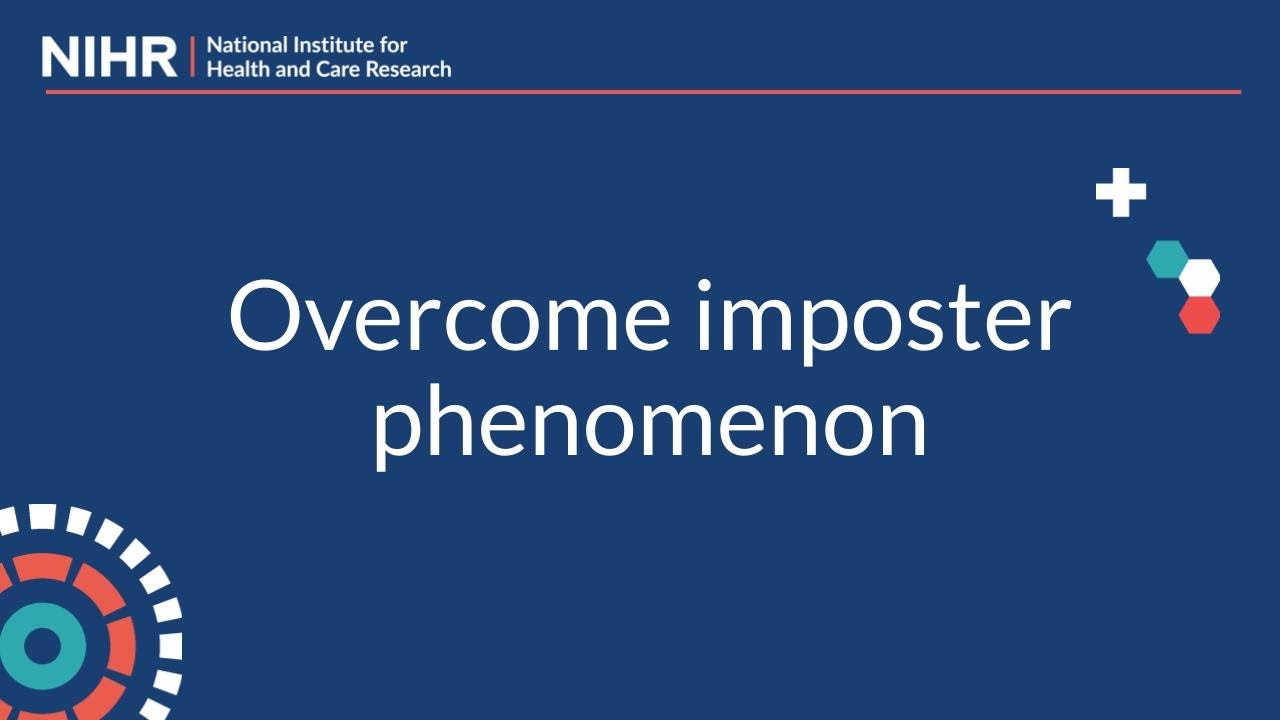 NIHR | National Institute for Health and Care Research

Overcome imposter phenomenon